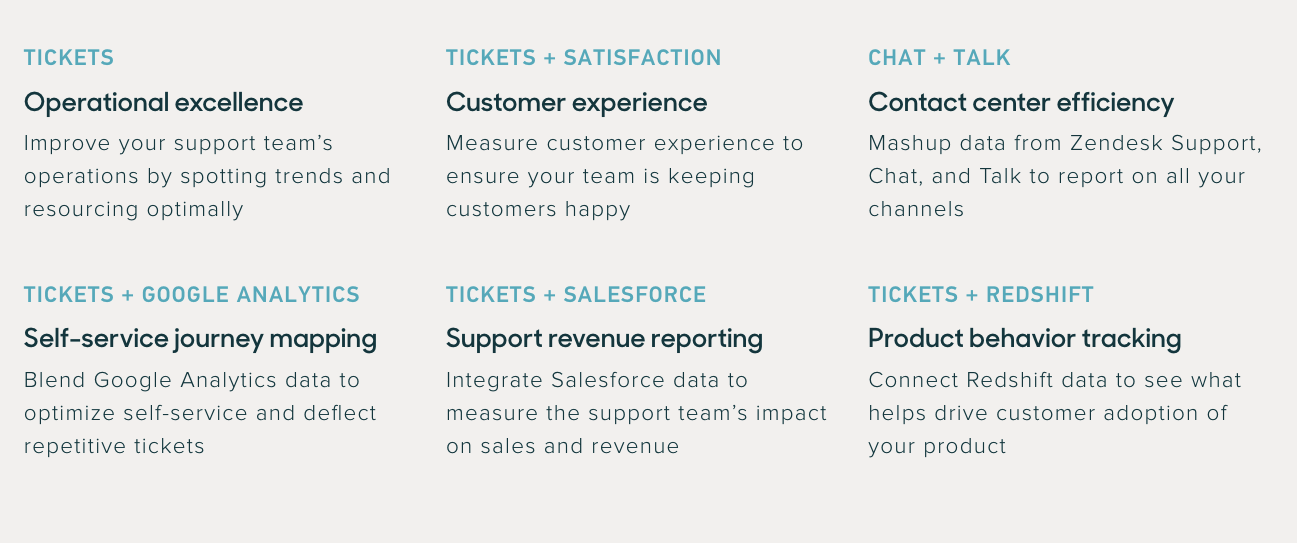 TICKETS

Operational excellence

Improve your support team's operations by spotting trends and resourcing optimally

TICKETS + SATISFACTION

Customer experience

Measure customer experience to ensure your team is keeping customers happy

CHAT + TALK

Contact center efficiency

Mashup data from Zendesk Support, Chat, and Talk to report on all your channels

TICKETS + GOOGLE ANALYTICS

Self-service journey mapping

Blend Google Analytics data to optimize self-service and deflect repetitive tickets

TICKETS + SALESFORCE

Support revenue reporting

Integrate Salesforce data to measure the support team's impact on sales and revenue

TICKETS + REDSHIFT

Product behavior tracking

Connect Redshift data to see what helps drive customer adoption of your product